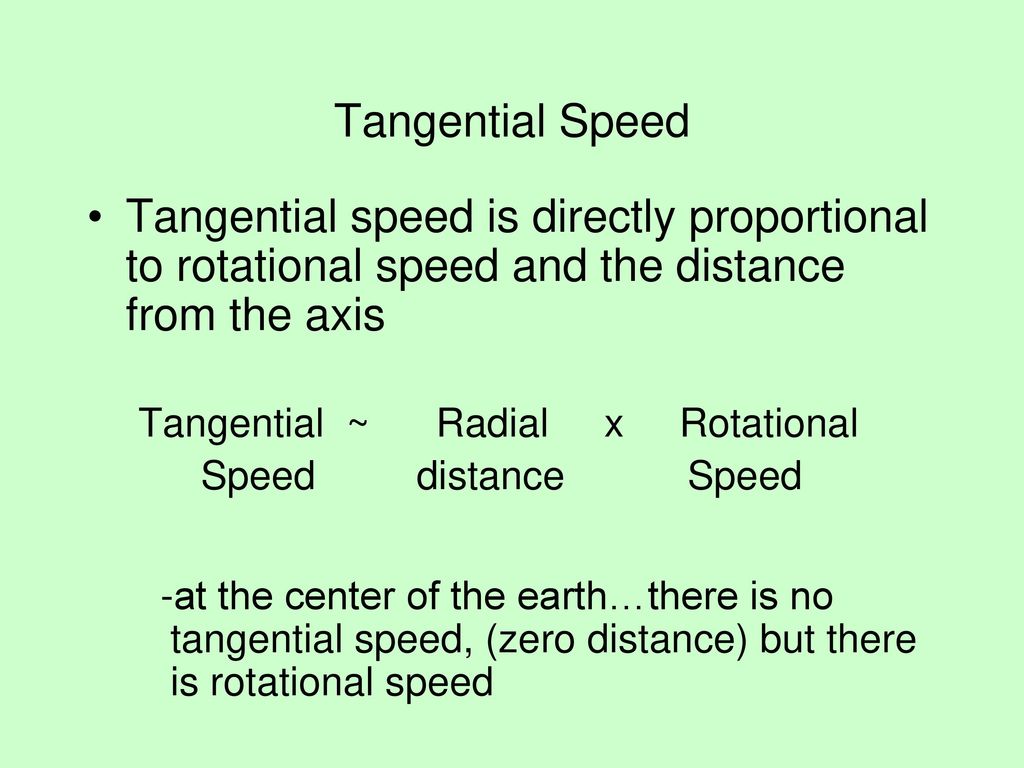 Tangential Speed

• Tangential speed is directly proportional to rotational speed and the distance from the axis

Tangential ~ Radial x Rotational
Speed distance Speed

-at the center of the earth…there is no tangential speed, (zero distance) but there is rotational speed